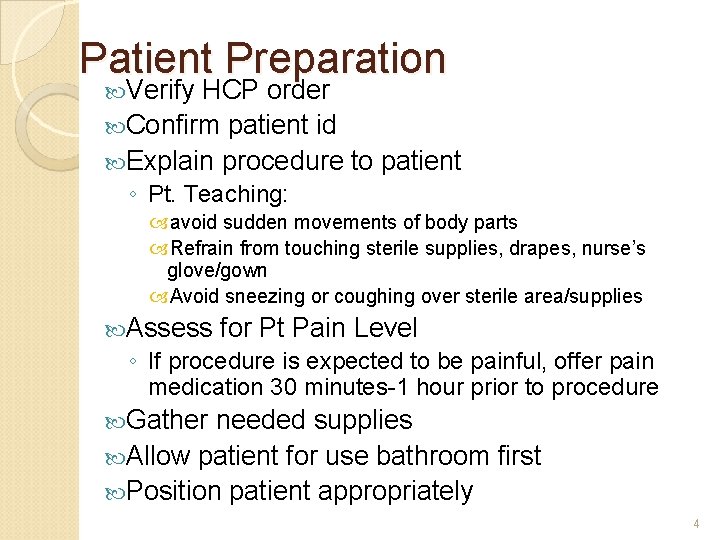 Patient Preparation

Verify HCP order

Confirm patient id

Explain procedure to patient

◦ Pt. Teaching:

avoid sudden movements of body parts

Refrain from touching sterile supplies, drapes, nurse's glove/gown

Avoid sneezing or coughing over sterile area/supplies

Assess for Pt Pain Level

◦ If procedure is expected to be painful, offer pain medication 30 minutes-1 hour prior to procedure

Gather needed supplies

Allow patient for use bathroom first

Position patient appropriately

4